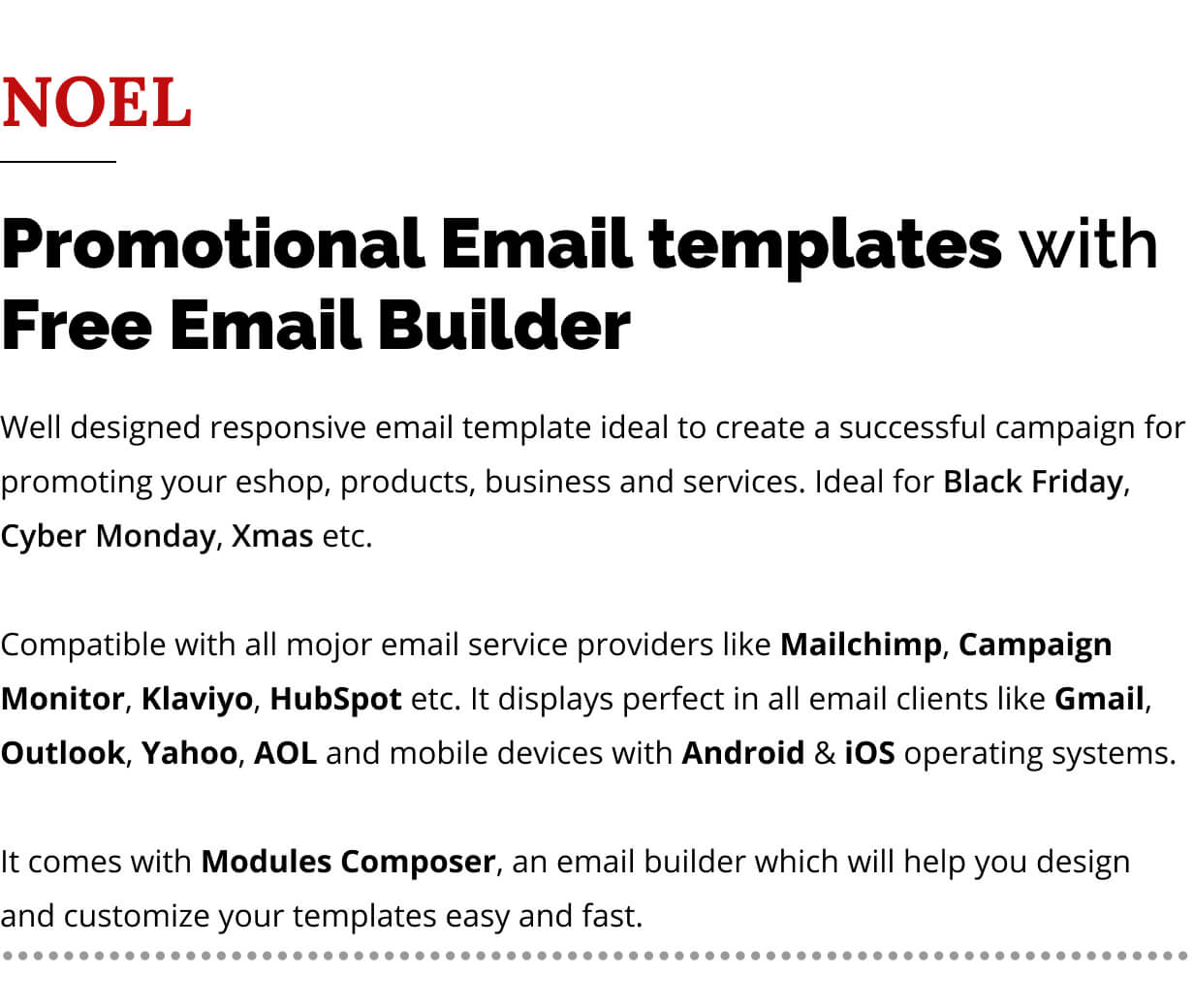 NOEL

Promotional Email templates with Free Email Builder

Well designed responsive email template ideal to create a successful campaign for promoting your eshop, products, business and services. Ideal for Black Friday, Cyber Monday, Xmas etc.

Compatible with all mojor email service providers like Mailchimp, Campaign Monitor, Klaviyo, HubSpot etc. It displays perfect in all email clients like Gmail, Outlook, Yahoo, AOL and mobile devices with Android & iOS operating systems.

It comes with Modules Composer, an email builder which will help you design and customize your templates easy and fast.